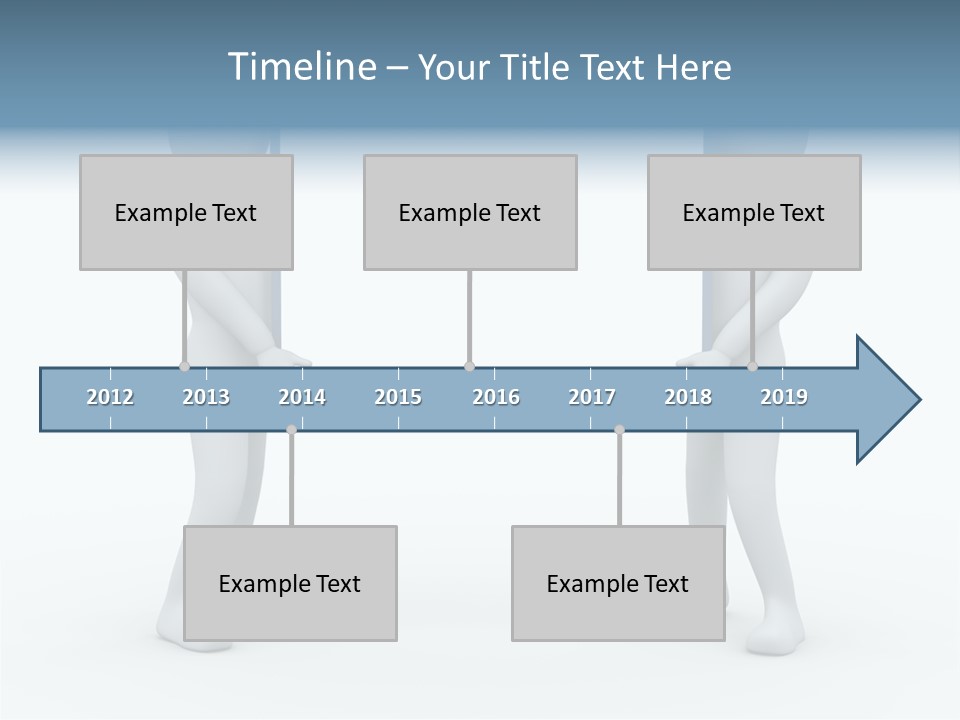 Timeline – Your Title Text Here

Example Text

Example Text

Example Text

2012 2013 2014 2015 2016 2017 2018 2019

Example Text

Example Text